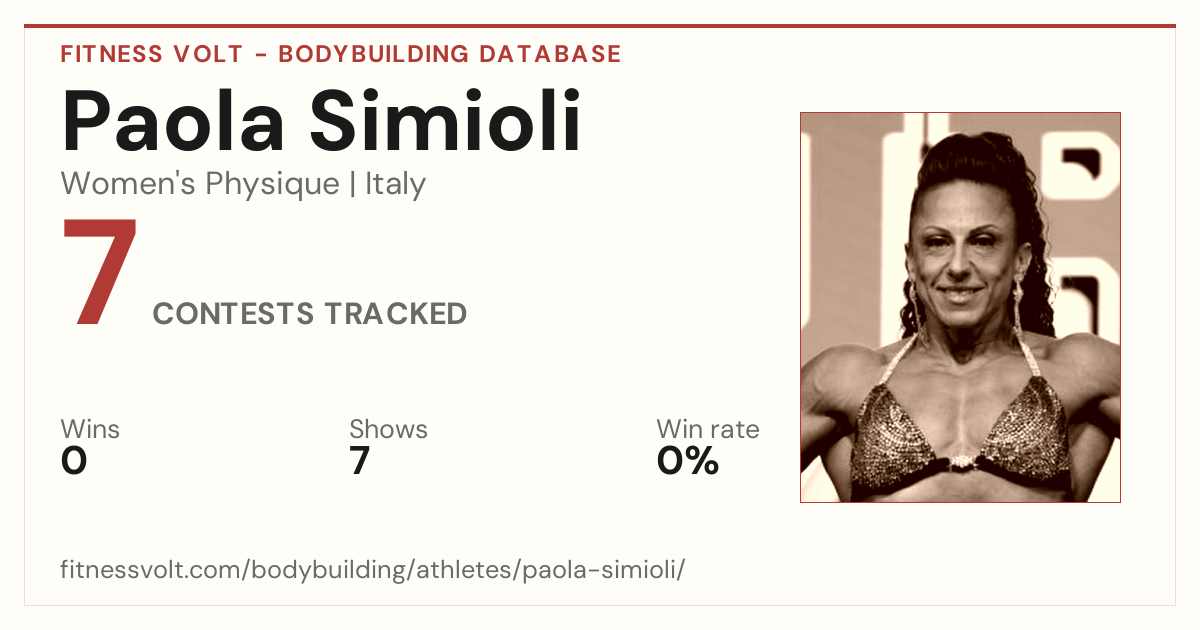 FITNESS VOLT - BODYBUILDING DATABASE

Paola Simioli

Women's Physique | Italy

7

CONTESTS TRACKED

Wins
0

Shows
7

Win rate
0%

fitnessvolt.com/bodybuilding/athletes/paola-simioli/